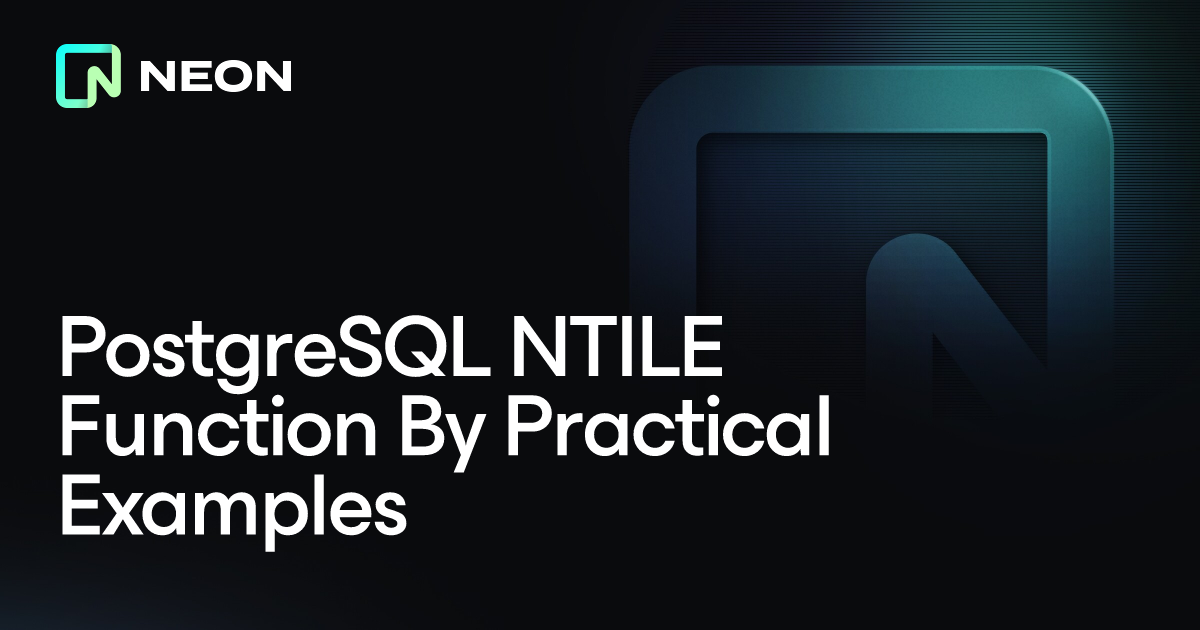 NEON

PostgreSQL NTILE Function By Practical Examples